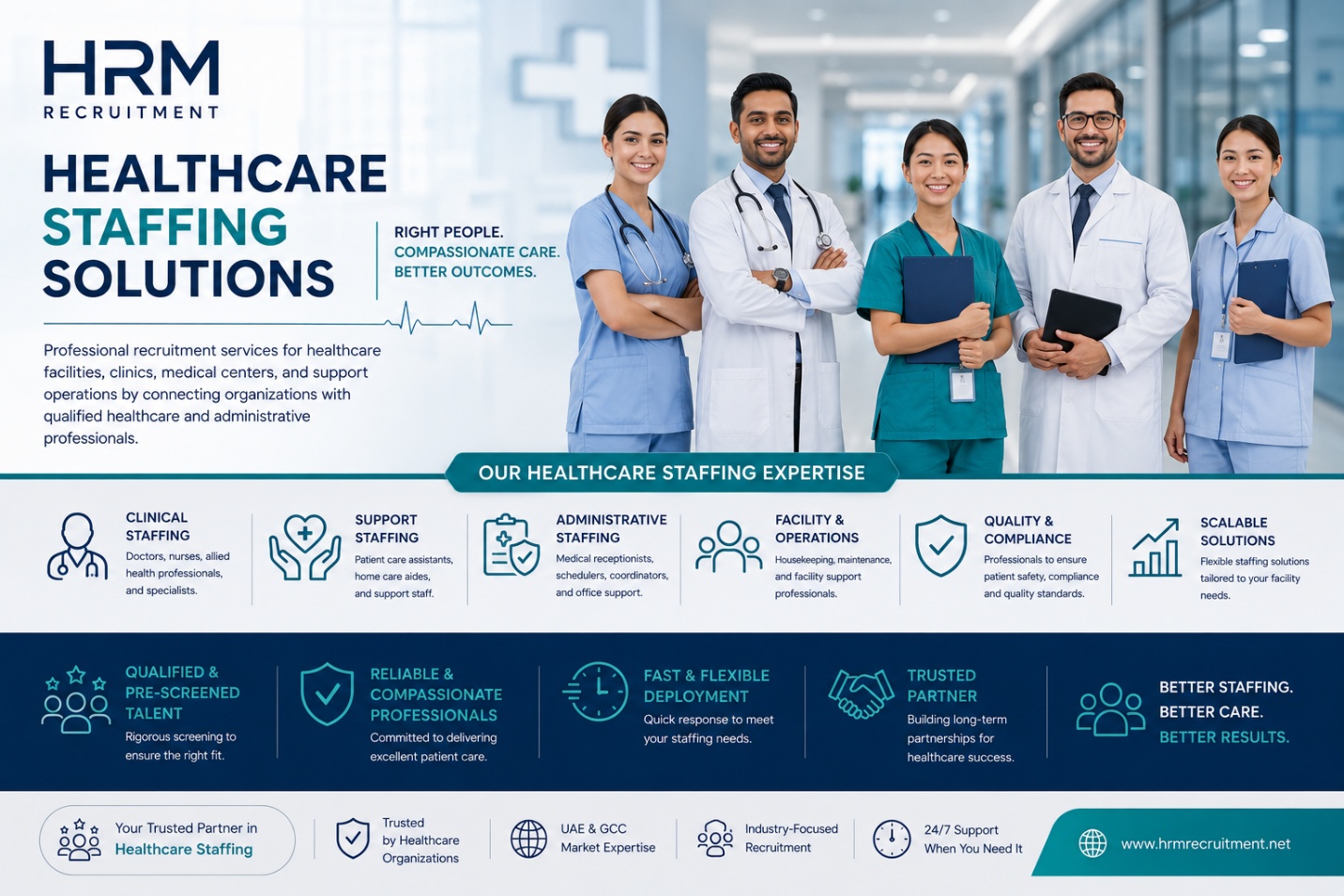 HRM
RECRUITMENT

HEALTHCARE STAFFING SOLUTIONS

RIGHT PEOPLE.
COMPASSIONATE CARE.
BETTER OUTCOMES.

Professional recruitment services for healthcare facilities, clinics, medical centers, and support operations by connecting organizations with qualified healthcare and administrative professionals.

OUR HEALTHCARE STAFFING EXPERTISE

CLINICAL STAFFING
Doctors, nurses, allied health professionals, and specialists.

SUPPORT STAFFING
Patient care assistants, home care aides, and support staff.

ADMINISTRATIVE STAFFING
Medical receptionists, schedulers, coordinators, and office support.

FACILITY & OPERATIONS
Housekeeping, maintenance, and facility support professionals.

QUALITY & COMPLIANCE
Professionals to ensure patient safety, compliance and quality standards.

SCALABLE SOLUTIONS
Flexible staffing solutions tailored to your facility needs.

QUALIFIED & PRE-SCREENED TALENT
Rigorous screening to ensure the right fit.

RELIABLE & COMPASSIONATE PROFESSIONALS
Committed to delivering excellent patient care.

FAST & FLEXIBLE DEPLOYMENT
Quick response to meet your staffing needs.

TRUSTED PARTNER
Building long-term partnerships for healthcare success.

BETTER STAFFING.
BETTER CARE.
BETTER RESULTS.

Your Trusted Partner in Healthcare Staffing

Trusted by Healthcare Organizations

UAE & GCC Market Expertise

Industry-Focused Recruitment

24/7 Support When You Need It

www.hrmrecruitment.net